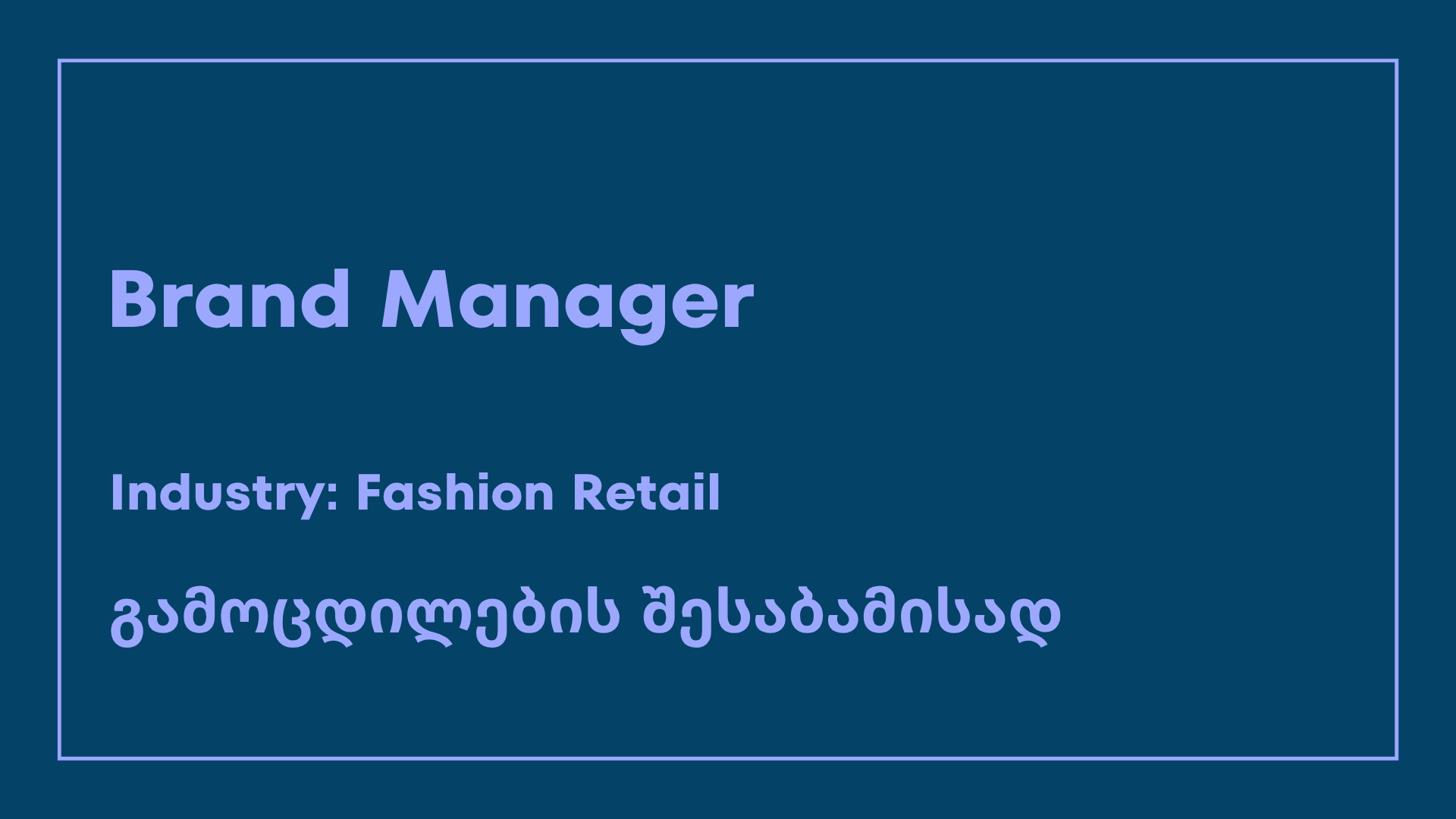 Brand Manager

Industry: Fashion Retail

გამოცდილების შესაბამისად